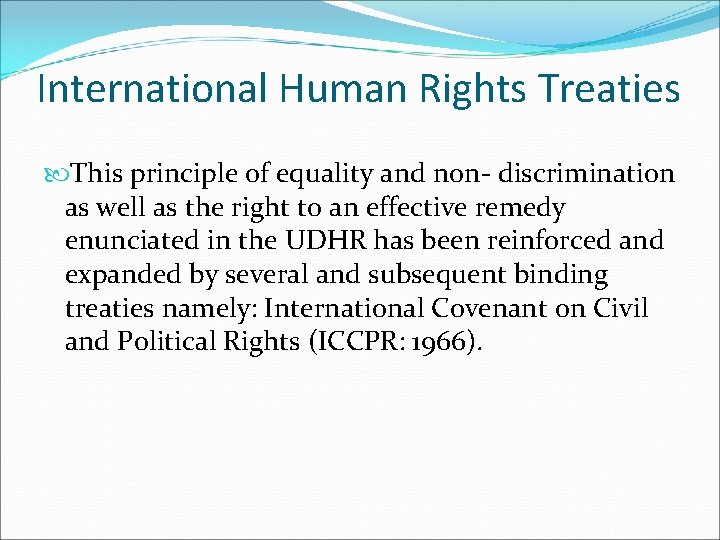 International Human Rights Treaties

This principle of equality and non- discrimination as well as the right to an effective remedy enunciated in the UDHR has been reinforced and expanded by several and subsequent binding treaties namely: International Covenant on Civil and Political Rights (ICCPR: 1966).